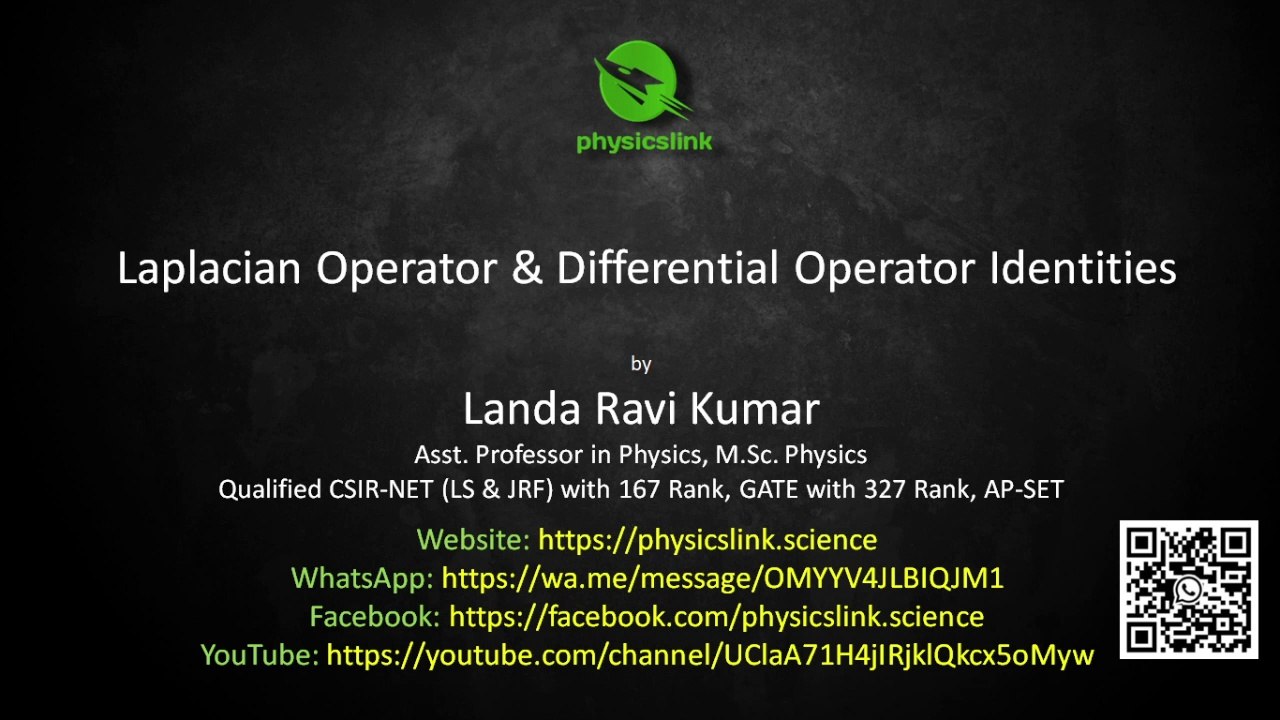 physicslink

Laplacian Operator & Differential Operator Identities

by

Landa Ravi Kumar

Asst. Professor in Physics, M.Sc. Physics

Qualified CSIR-NET (LS & JRF) with 167 Rank, GATE with 327 Rank, AP-SET

Website: https://physicslink.science
WhatsApp: https://wa.me/message/OMYYV4JLBIQJM1
Facebook: https://facebook.com/physicslink.science
YouTube: https://youtube.com/channel/UClaA71H4jIRjklQkcx5oMyw